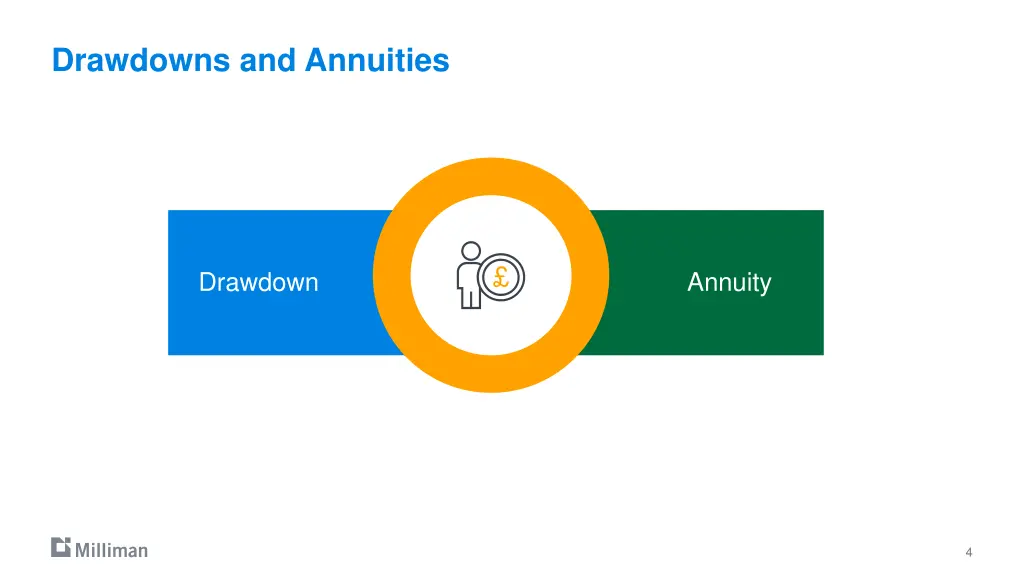 Drawdowns and Annuities

Drawdown

£

Annuity

Milliman

4